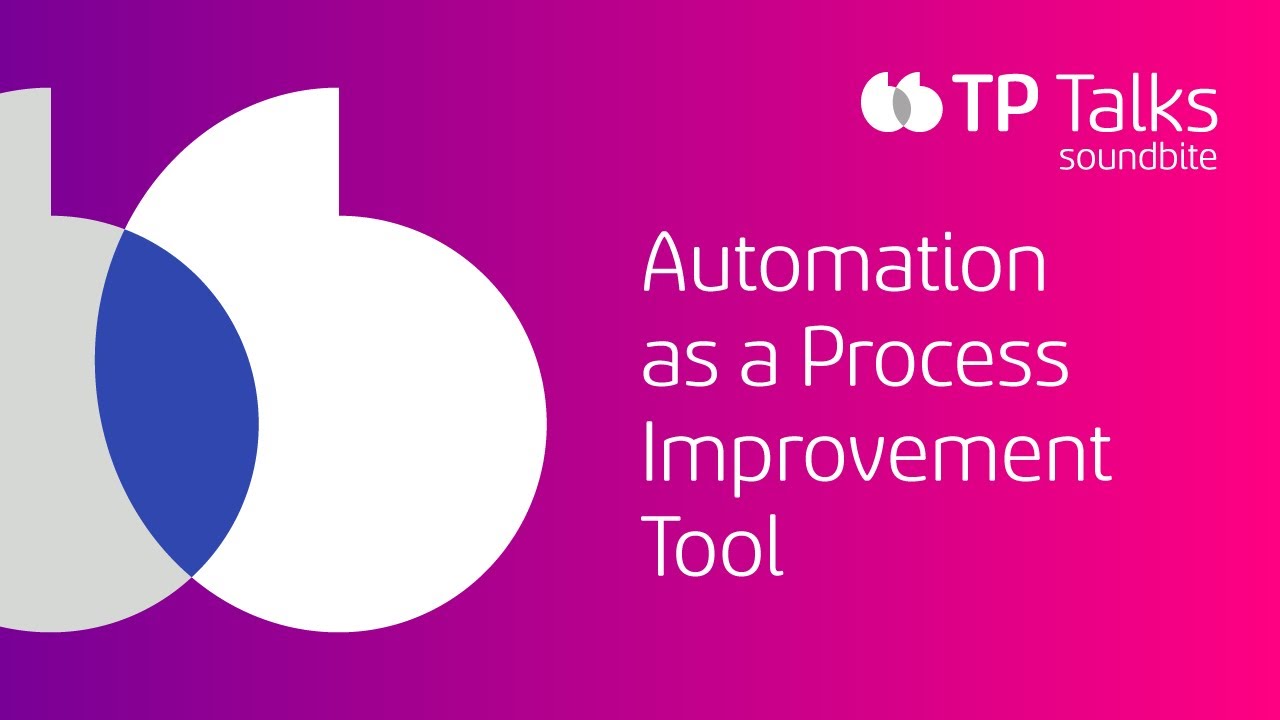 TP Talks
soundbite

Automation as a Process Improvement Tool